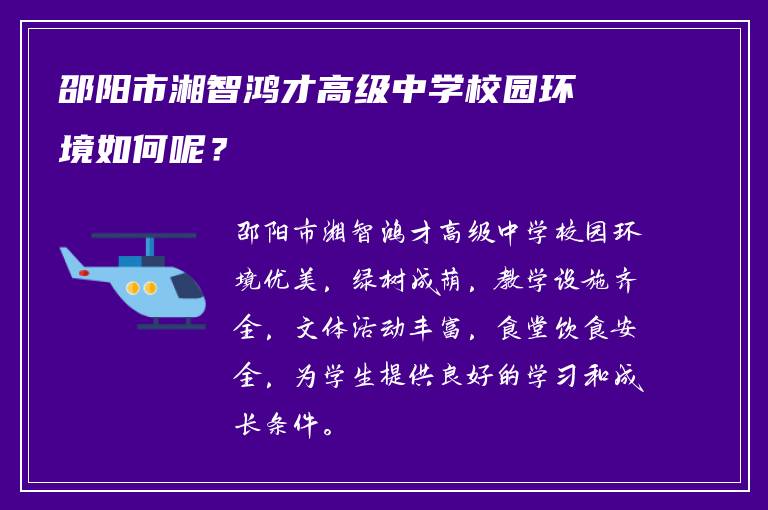 邵阳市湘智鸿才高级中学校园环境如何呢？

邵阳市湘智鸿才高级中学校园环境优美，绿树成荫，教学设施齐全，文体活动丰富，食堂饮食安全，为学生提供良好的学习和成长条件。